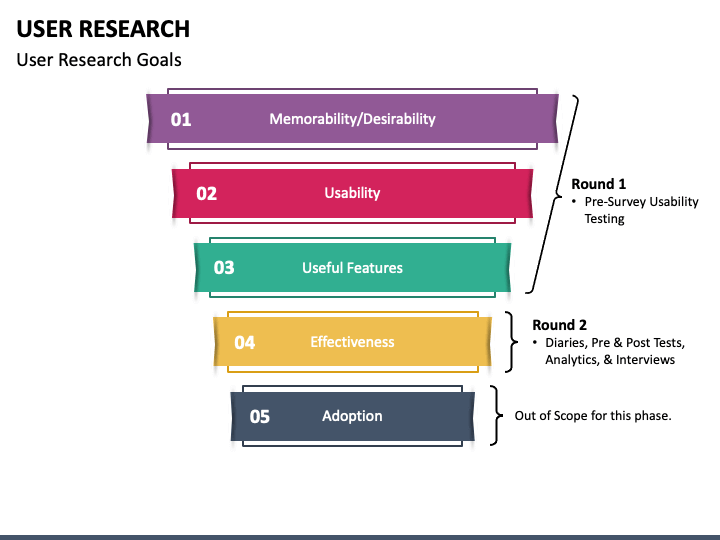 USER RESEARCH

User Research Goals

01 Memorability/Desirability

02 Usability

03 Useful Features

04 Effectiveness

05 Adoption

Round 1
• Pre-Survey Usability Testing

Round 2
• Diaries, Pre & Post Tests, Analytics, & Interviews

Out of Scope for this phase.